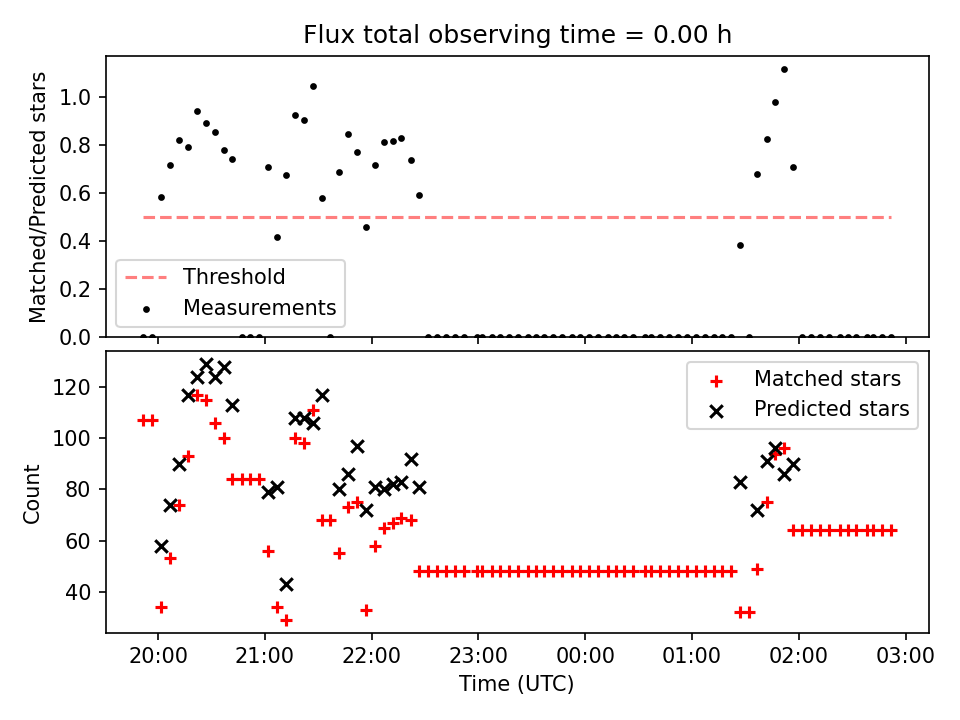 Flux total observing time = 0.00 h

Matched/Predicted stars

1.0
0.8
0.6
0.4
0.2
0.0

Threshold
Measurements

Count

120
100
80
60
40

Matched stars
Predicted stars

20:00 21:00 22:00 23:00 00:00 01:00 02:00 03:00

Time (UTC)